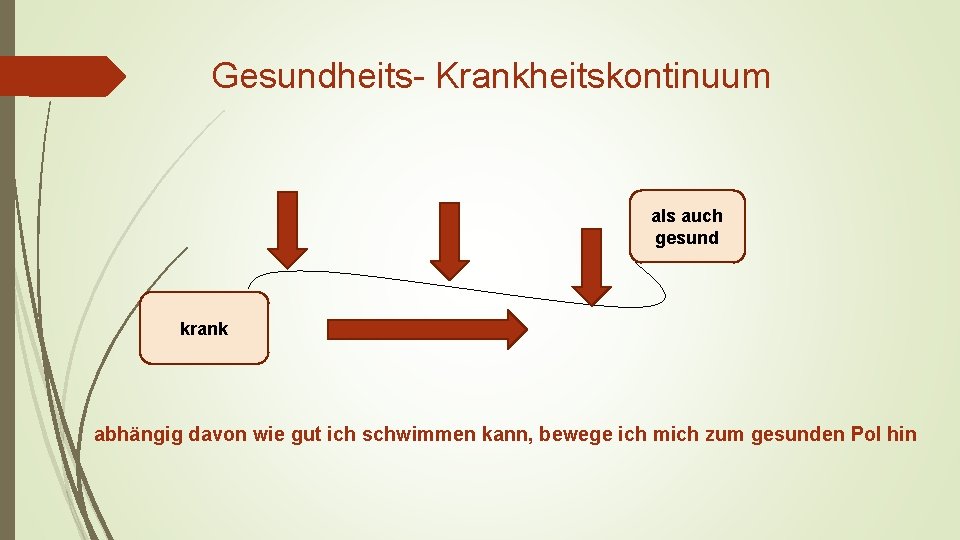 Gesundheits- Krankheitskontinuum

als auch gesund

krank

abhängig davon wie gut ich schwimmen kann, bewege ich mich zum gesunden Pol hin